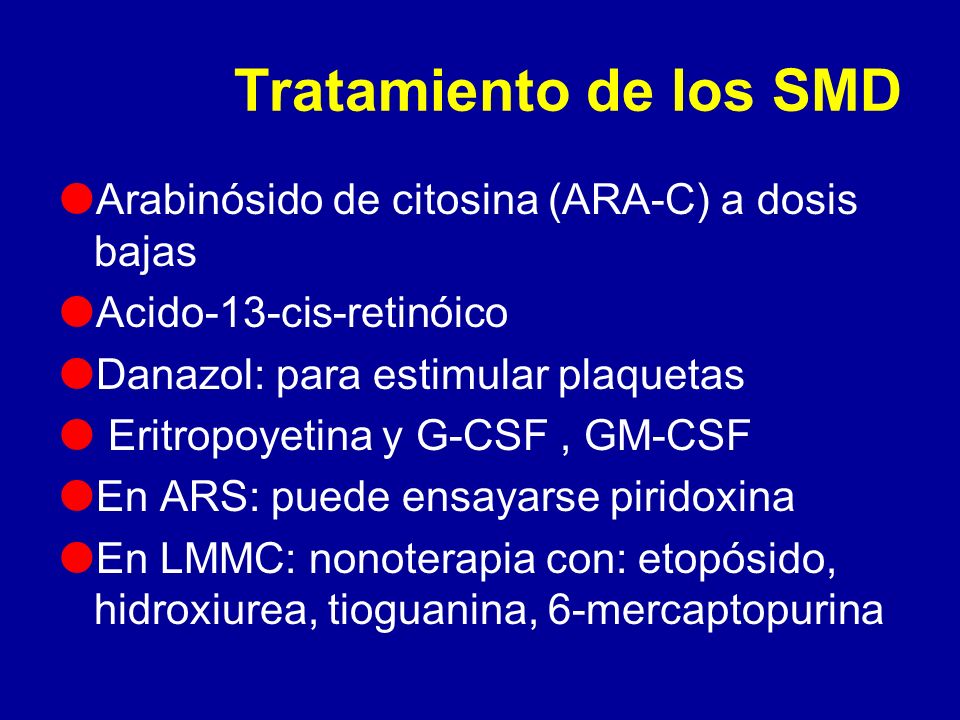 Tratamiento de los SMD

Arabinósido de citosina (ARA-C) a dosis bajas

Acido-13-cis-retinóico

Danazol: para estimular plaquetas

Eritropoyetina y G-CSF , GM-CSF

En ARS: puede ensayarse piridoxina

En LMMC: nonoterapia con: etopósido, hidroxiurea, tioguanina, 6-mercaptopurina